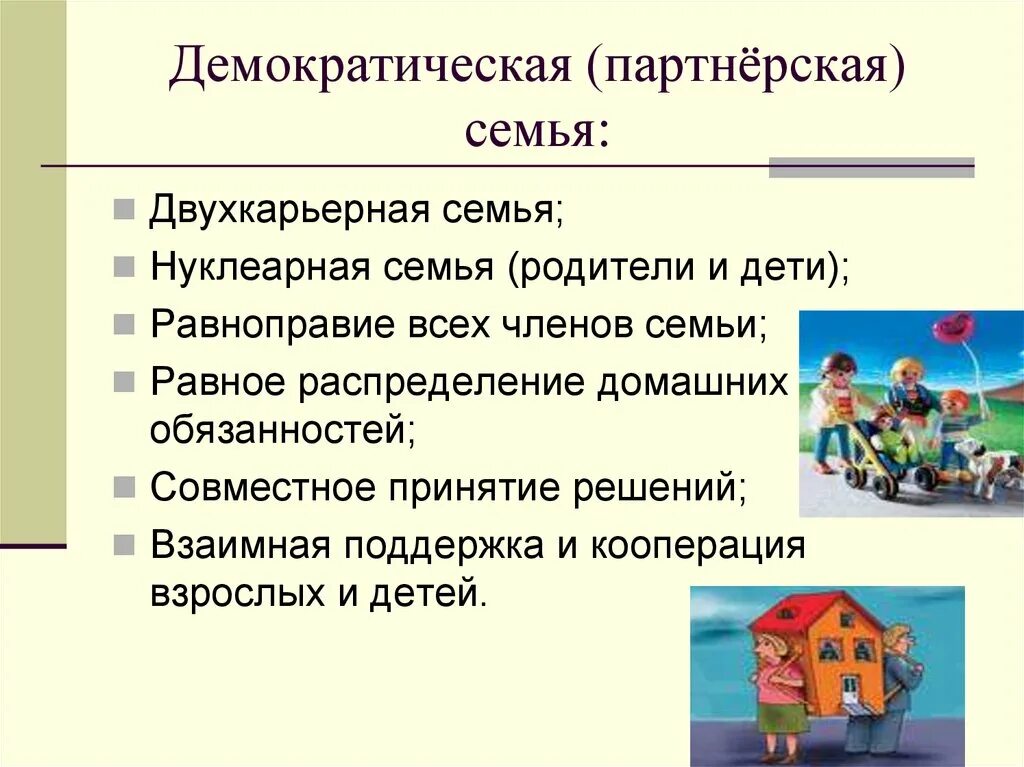 Демократическая (партнёрская) семья:

Двухкарьерная семья;
Нуклеарная семья (родители и дети);
Равноправие всех членов семьи;
Равное распределение домашних обязанностей;
Совместное принятие решений;
Взаимная поддержка и кооперация взрослых и детей.